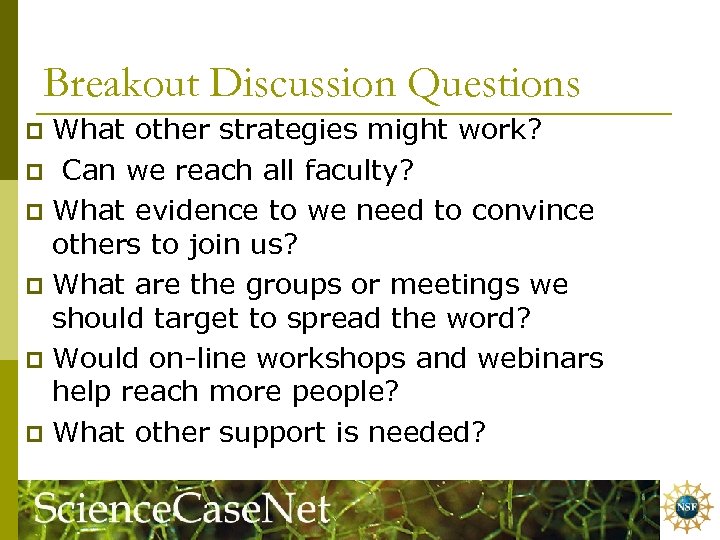 Breakout Discussion Questions

What other strategies might work?

Can we reach all faculty?

What evidence to we need to convince others to join us?

What are the groups or meetings we should target to spread the word?

Would on-line workshops and webinars help reach more people?

What other support is needed?

ScienceCaseNet

NSF